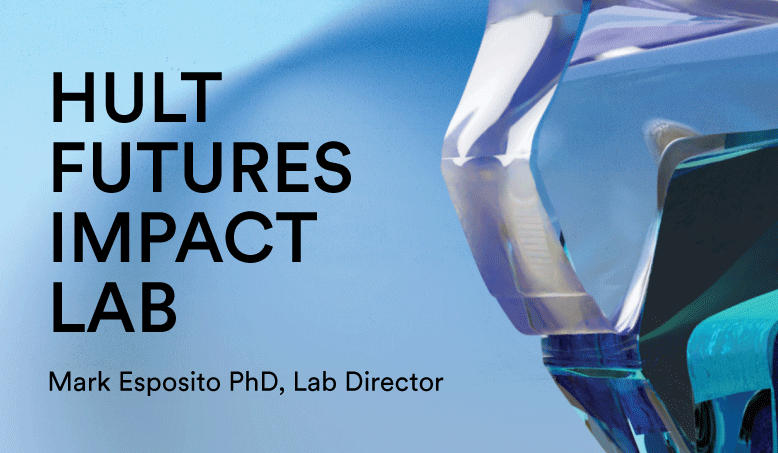 HULT
FUTURES
IMPACT
LAB

Mark Esposito PhD, Lab Director